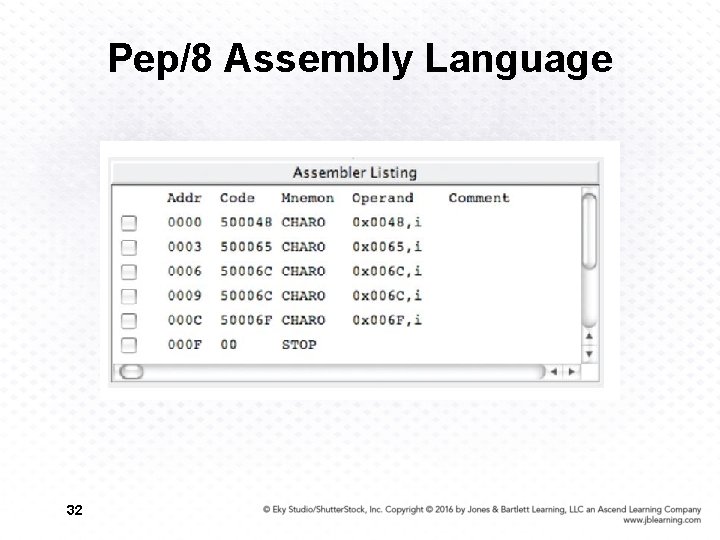 Pep/8 Assembly Language

Assembler Listing

| Addr | Code | Mnemon | Operand | Comment |
|---|---|---|---|---|
| 0000 | 500048 | CHARO | 0x0048,i | |
| 0003 | 500065 | CHARO | 0x0065,i | |
| 0006 | 50006C | CHARO | 0x006C,i | |
| 0009 | 50006C | CHARO | 0x006C,i | |
| 000C | 50006F | CHARO | 0x006F,i | |
| 000F | 00 | STOP | | |

32

© Eky Studio/ShutterStock, Inc. Copyright © 2016 by Jones & Bartlett Learning, LLC an Ascend Learning Company
www.jblearning.com